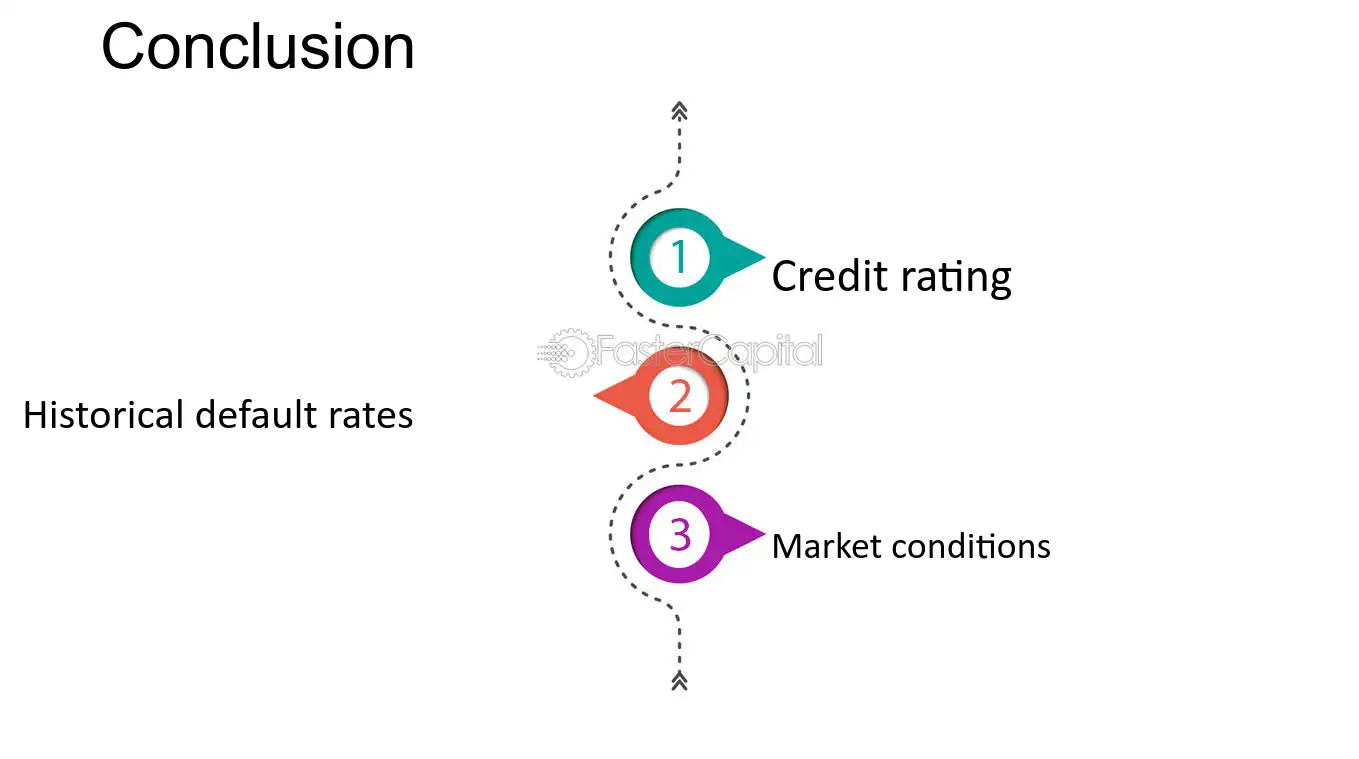 Conclusion

1

Credit rating

2

Historical default rates

3

Market conditions

FasterCapital